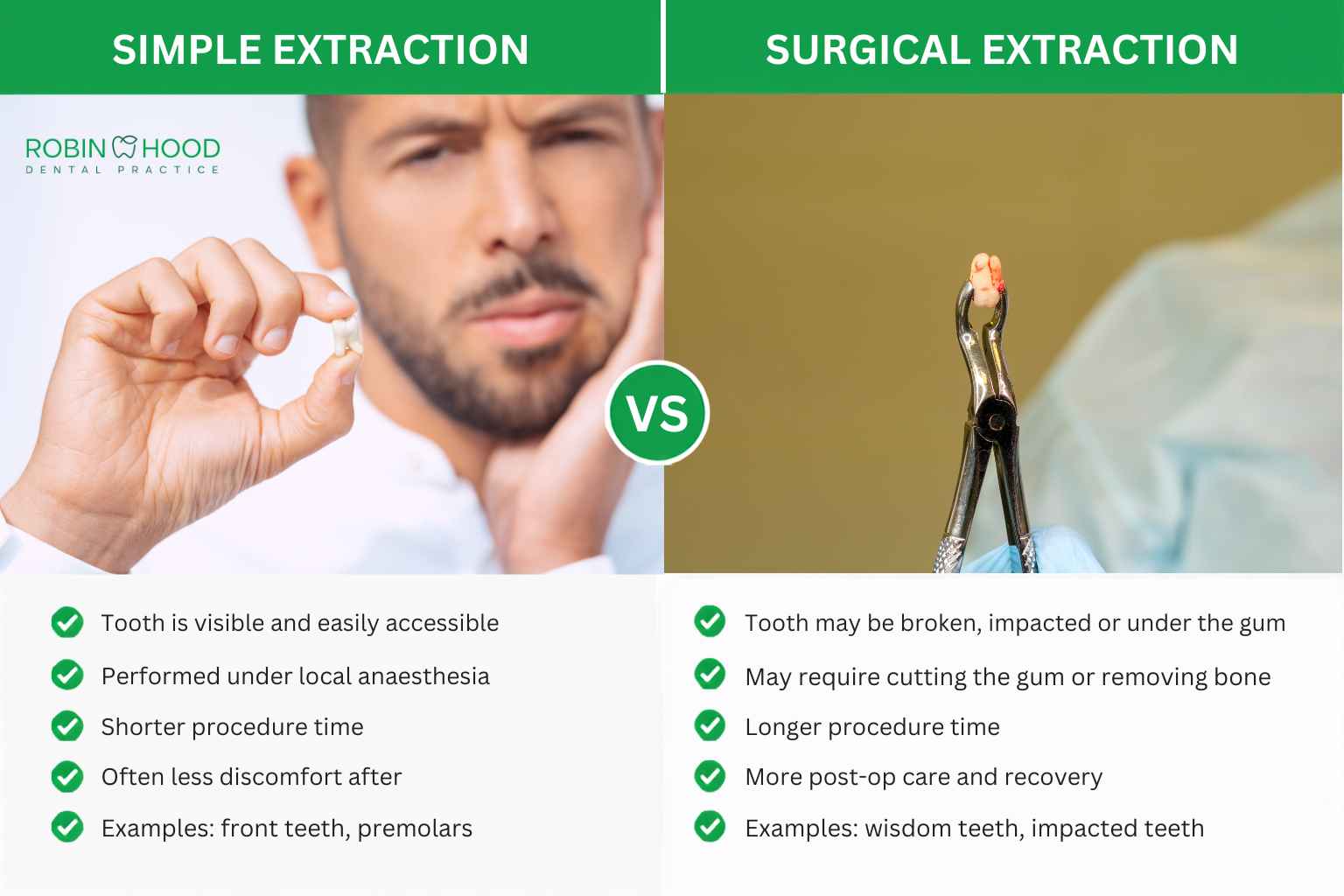 SIMPLE EXTRACTION

ROBIN HOOD
DENTAL PRACTICE

Tooth is visible and easily accessible
Performed under local anaesthesia
Shorter procedure time
Often less discomfort after
Examples: front teeth, premolars

VS

SURGICAL EXTRACTION

Tooth may be broken, impacted or under the gum
May require cutting the gum or removing bone
Longer procedure time
More post-op care and recovery
Examples: wisdom teeth, impacted teeth